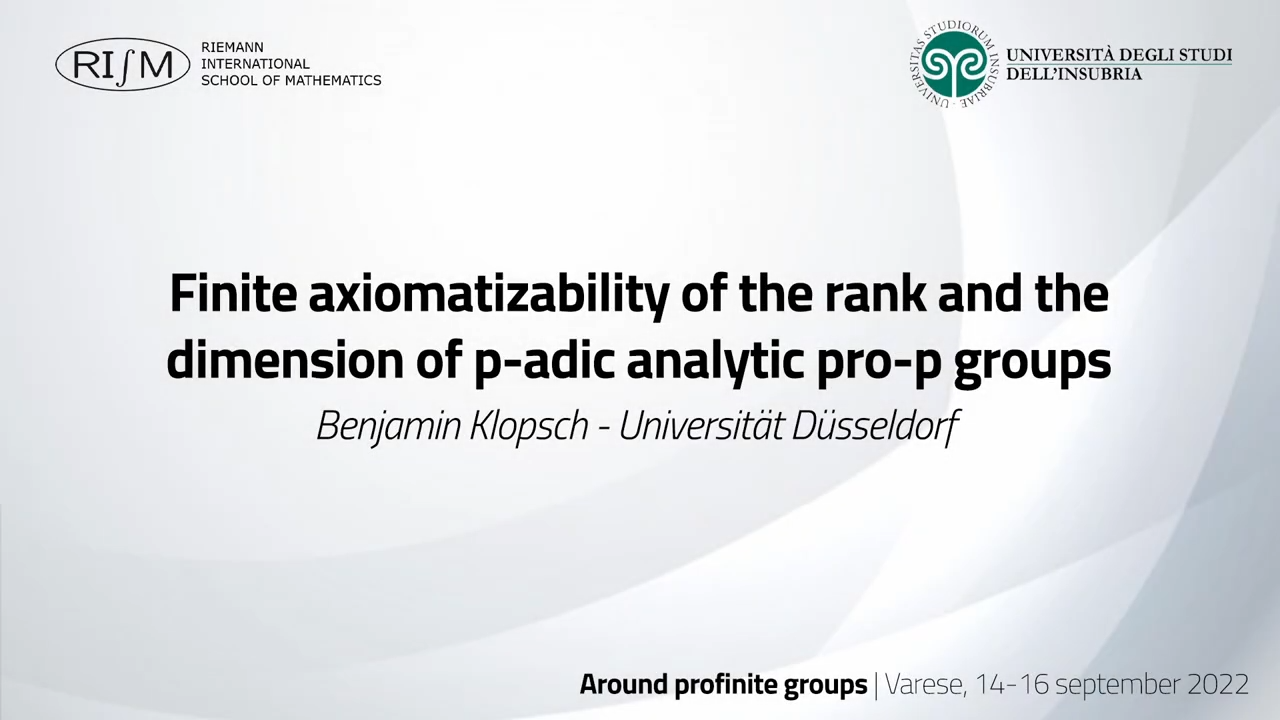 RI∫M RIEMANN INTERNATIONAL SCHOOL OF MATHEMATICS

UNIVERSITAS STUDIORUM INSUBRIAE UNIVERSITÀ DEGLI STUDI DELL'INSUBRIA

Finite axiomatizability of the rank and the dimension of p-adic analytic pro-p groups

Benjamin Klopsch - Universität Düsseldorf

Around profinite groups | Varese, 14-16 september 2022